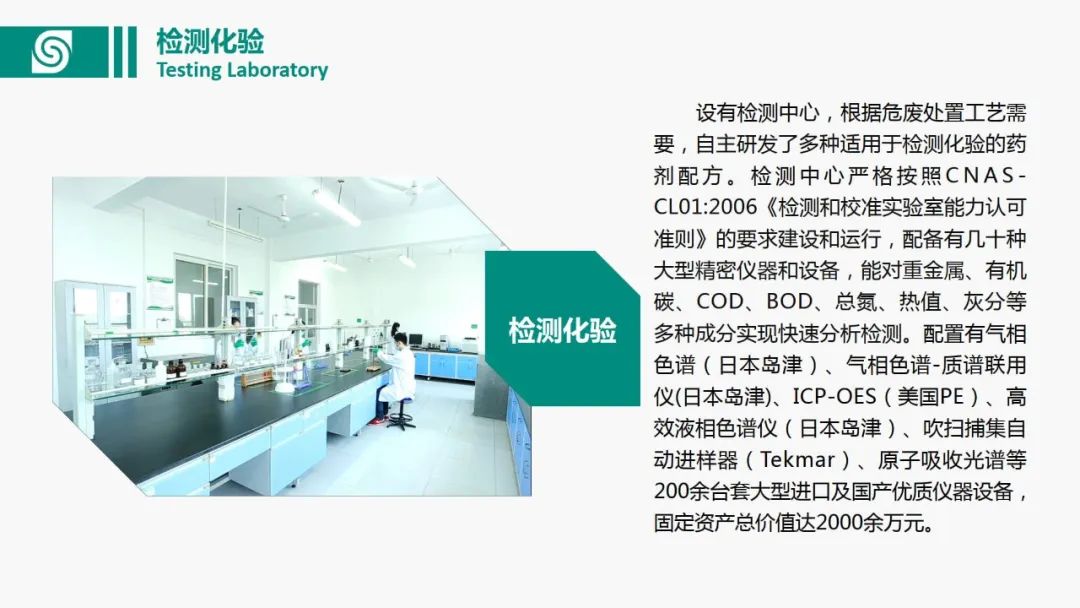 检测化验
Testing Laboratory

检测化验

设有检测中心，根据危废处置工艺需要，自主研发了多种适用于检测化验的药剂配方。检测中心严格按照CNAS-CL01:2006《检测和校准实验室能力认可准则》的要求建设和运行，配备有几十种大型精密仪器和设备，能对重金属、有机碳、COD、BOD、总氮、热值、灰分等多种成分实现快速分析检测。配置有气相色谱（日本岛津）、气相色谱-质谱联用仪(日本岛津)、ICP-OES（美国PE）、高效液相色谱仪（日本岛津）、吹扫捕集自动进样器（Tekmar）、原子吸收光谱等200余台套大型进口及国产优质仪器设备，固定资产总价值达2000余万元。